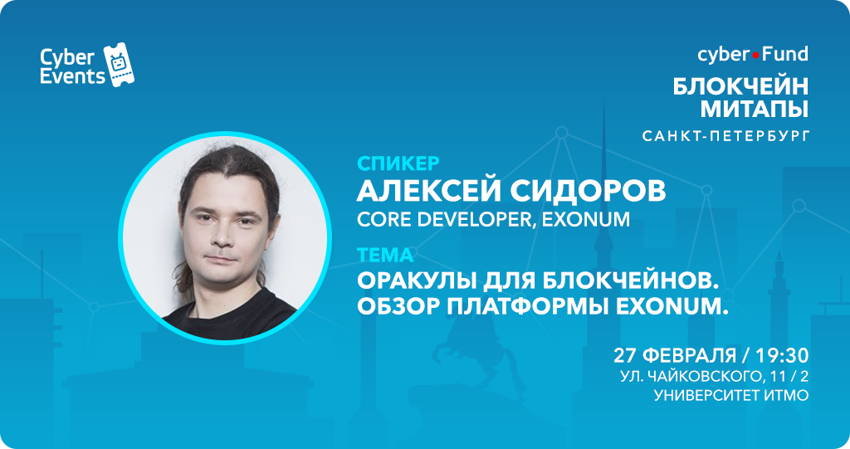 Cyber Events

cyber•Fund
БЛОКЧЕЙН МИТАПЫ
САНКТ-ПЕТЕРБУРГ

СПИКЕР
АЛЕКСЕЙ СИДОРОВ
CORE DEVELOPER, EXONUM

ТЕМА
ОРАКУЛЫ ДЛЯ БЛОКЧЕЙНОВ. ОБЗОР ПЛАТФОРМЫ EXONUM.

27 ФЕВРАЛЯ / 19:30
УЛ. ЧАЙКОВСКОГО, 11 / 2
УНИВЕРСИТЕТ ИТМО